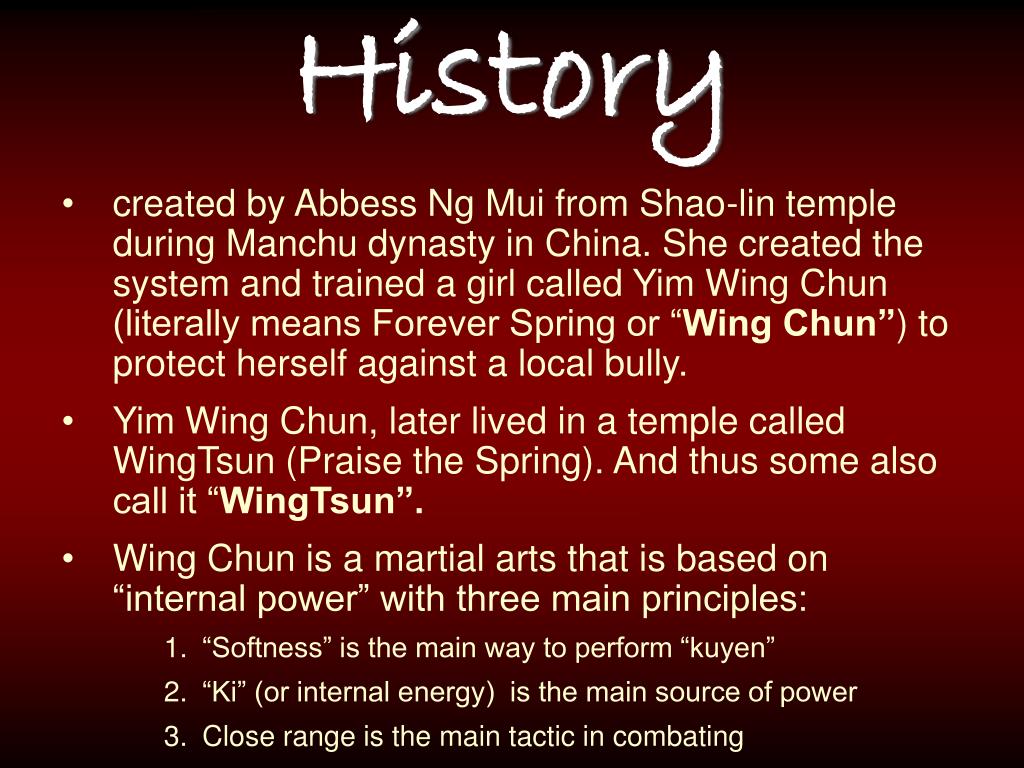 History

• created by Abbess Ng Mui from Shao-lin temple during Manchu dynasty in China. She created the system and trained a girl called Yim Wing Chun (literally means Forever Spring or “Wing Chun”) to protect herself against a local bully.
• Yim Wing Chun, later lived in a temple called WingTsun (Praise the Spring). And thus some also call it “WingTsun”.
• Wing Chun is a martial arts that is based on “internal power” with three main principles:
1. “Softness” is the main way to perform “kuyen”
2. “Ki” (or internal energy) is the main source of power
3. Close range is the main tactic in combating